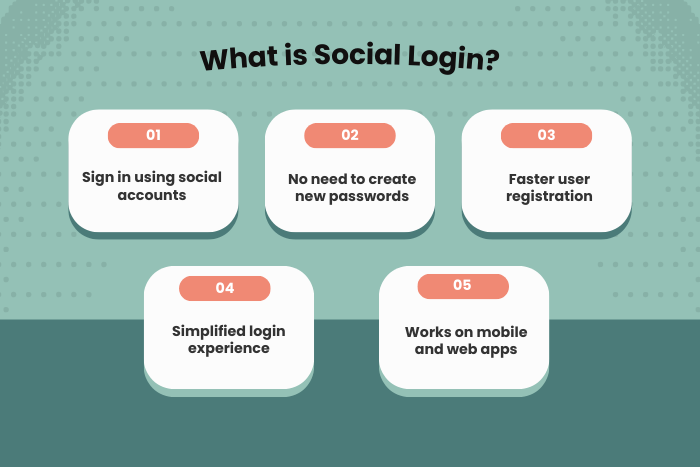 What is Social Login?

01

Sign in using social accounts

02

No need to create new passwords

03

Faster user registration

04

Simplified login experience

05

Works on mobile and web apps